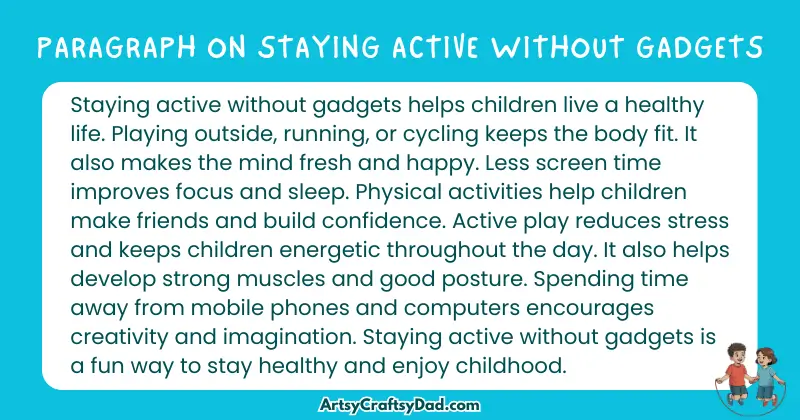 PARAGRAPH ON STAYING ACTIVE WITHOUT GADGETS

Staying active without gadgets helps children live a healthy life. Playing outside, running, or cycling keeps the body fit. It also makes the mind fresh and happy. Less screen time improves focus and sleep. Physical activities help children make friends and build confidence. Active play reduces stress and keeps children energetic throughout the day. It also helps develop strong muscles and good posture. Spending time away from mobile phones and computers encourages creativity and imagination. Staying active without gadgets is a fun way to stay healthy and enjoy childhood.

ArtsyCraftsyDad.com